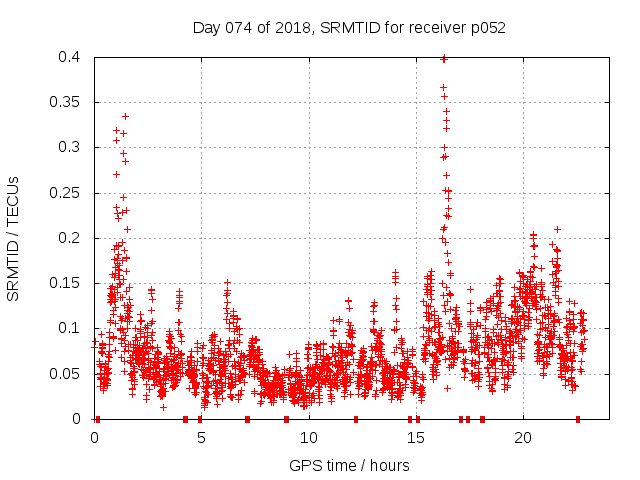 Day 074 of 2018, SRMTID for receiver p052

SRMTID / TECUs

0.4
0.35
0.3
0.25
0.2
0.15
0.1
0.05
0

0
5
10
15
20

GPS time / hours